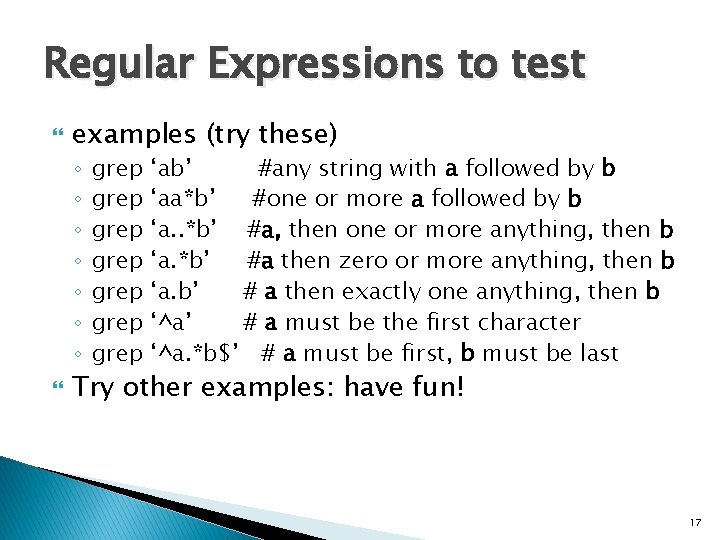 Regular Expressions to test

examples (try these)

◦ grep ‘ab’ #any string with a followed by b
◦ grep ‘aa*b’ #one or more a followed by b
◦ grep ‘a..*b’ #a, then one or more anything, then b
◦ grep ‘a.*b’ #a then zero or more anything, then b
◦ grep ‘a.b’ # a then exactly one anything, then b
◦ grep ‘^a’ # a must be the first character
◦ grep ‘^a.*b$’ # a must be first, b must be last

Try other examples: have fun!

17